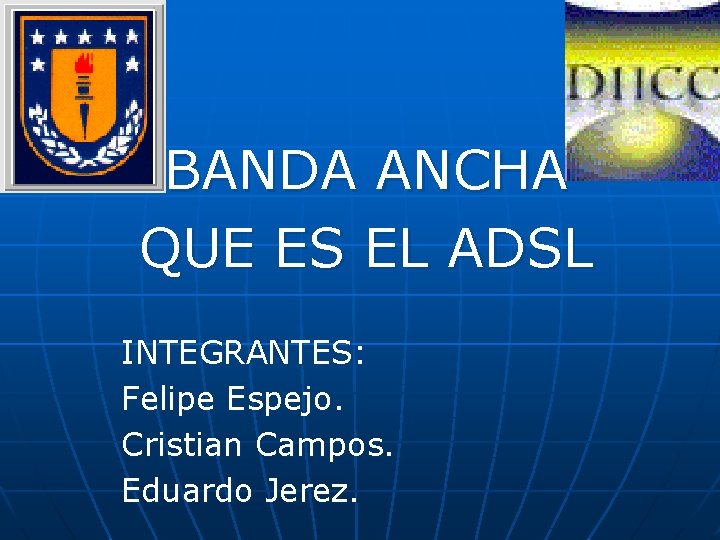 DIICC

BANDA ANCHA
QUE ES EL ADSL

INTEGRANTES:
Felipe Espejo.
Cristian Campos.
Eduardo Jerez.